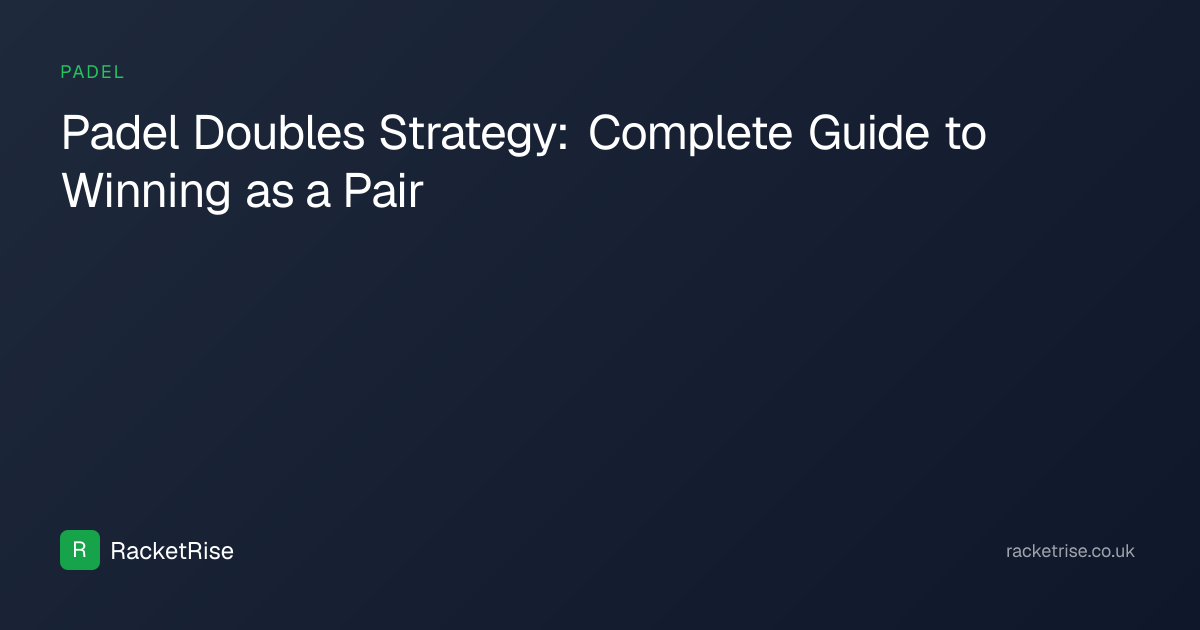 PADEL

Padel Doubles Strategy: Complete Guide to Winning as a Pair

R RacketRise

racketrise.co.uk